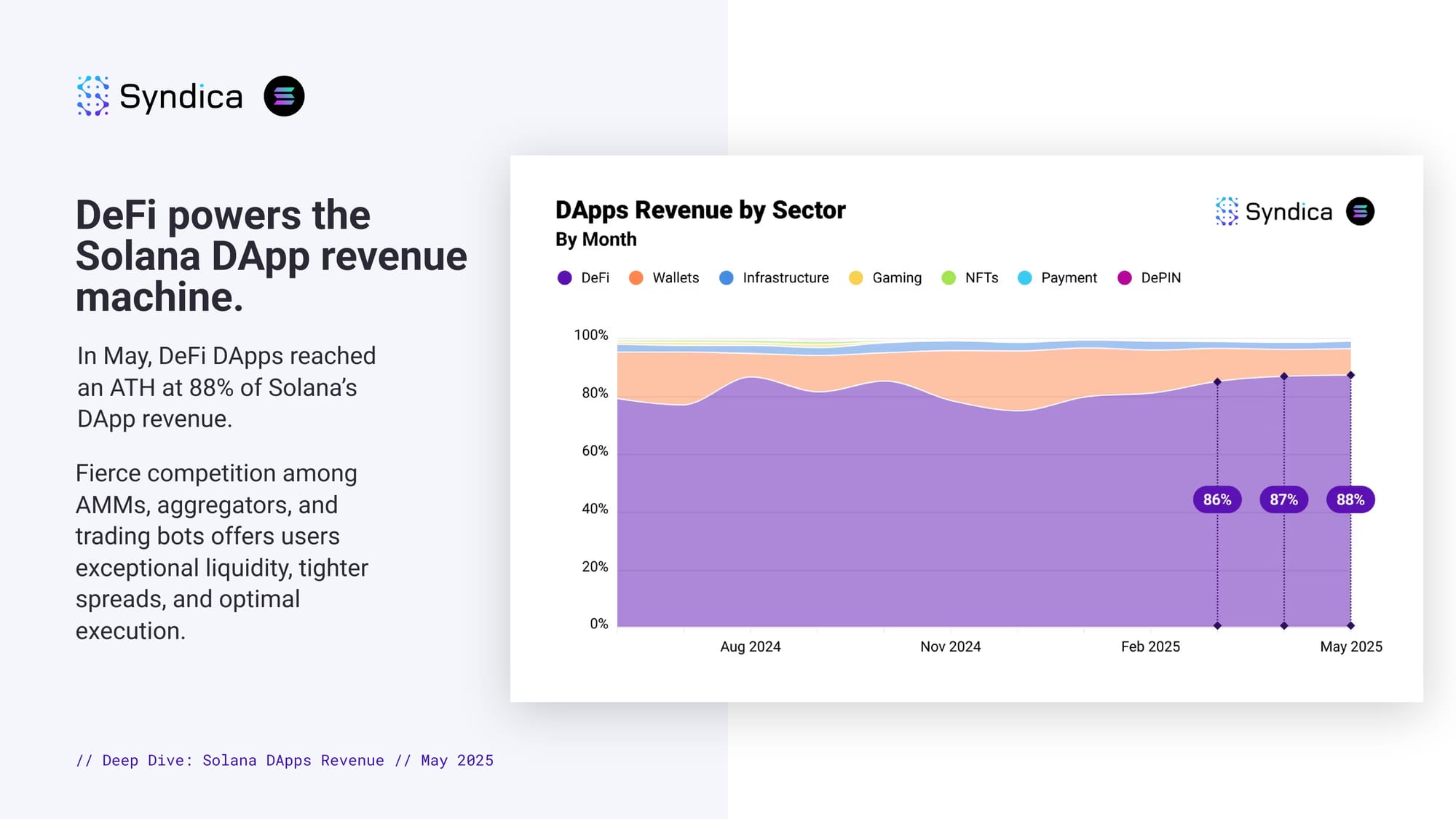 Syndica

DeFi powers the Solana DApp revenue machine.

In May, DeFi DApps reached an ATH at 88% of Solana's DApp revenue.

Fierce competition among AMMs, aggregators, and trading bots offers users exceptional liquidity, tighter spreads, and optimal execution.

// Deep Dive: Solana DApps Revenue // May 2025

DApps Revenue by Sector
By Month

Syndica

DeFi Wallets Infrastructure Gaming NFTs Payment DePIN

100%
80%
60%
40%
20%
0%

86% 87% 88%

Aug 2024 Nov 2024 Feb 2025 May 2025